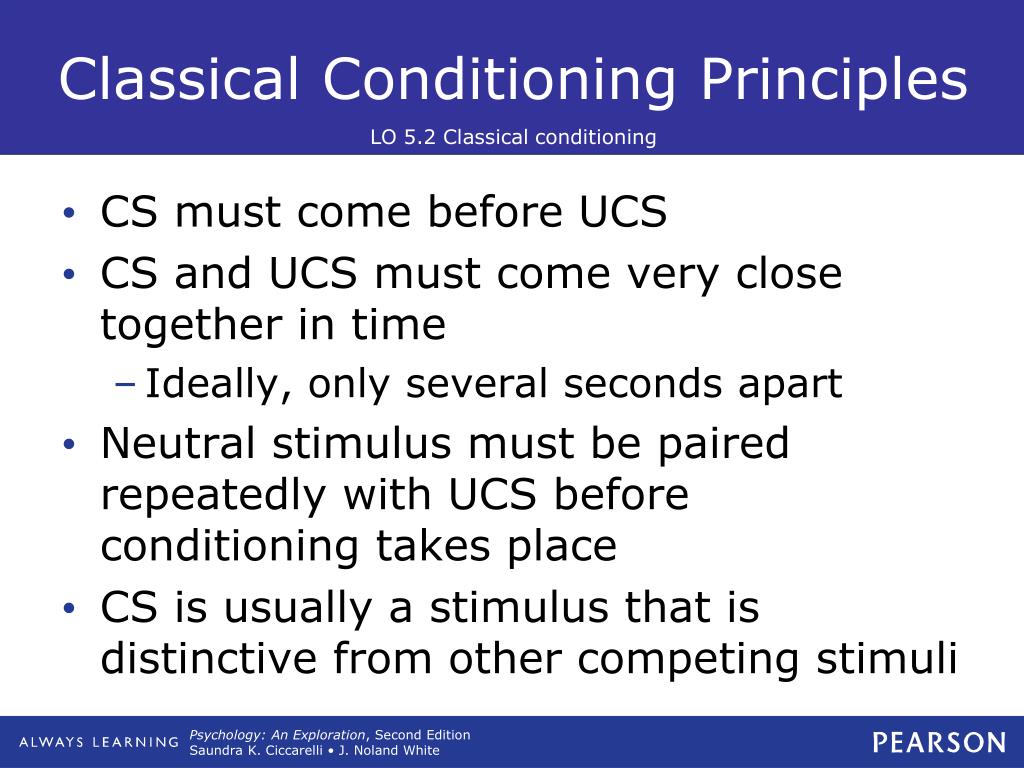 Classical Conditioning Principles

LO 5.2 Classical conditioning

• CS must come before UCS
• CS and UCS must come very close together in time
– Ideally, only several seconds apart
• Neutral stimulus must be paired repeatedly with UCS before conditioning takes place
• CS is usually a stimulus that is distinctive from other competing stimuli

ALWAYS LEARNING

Psychology: An Exploration, Second Edition
Saundra K. Ciccarelli • J. Noland White

PEARSON